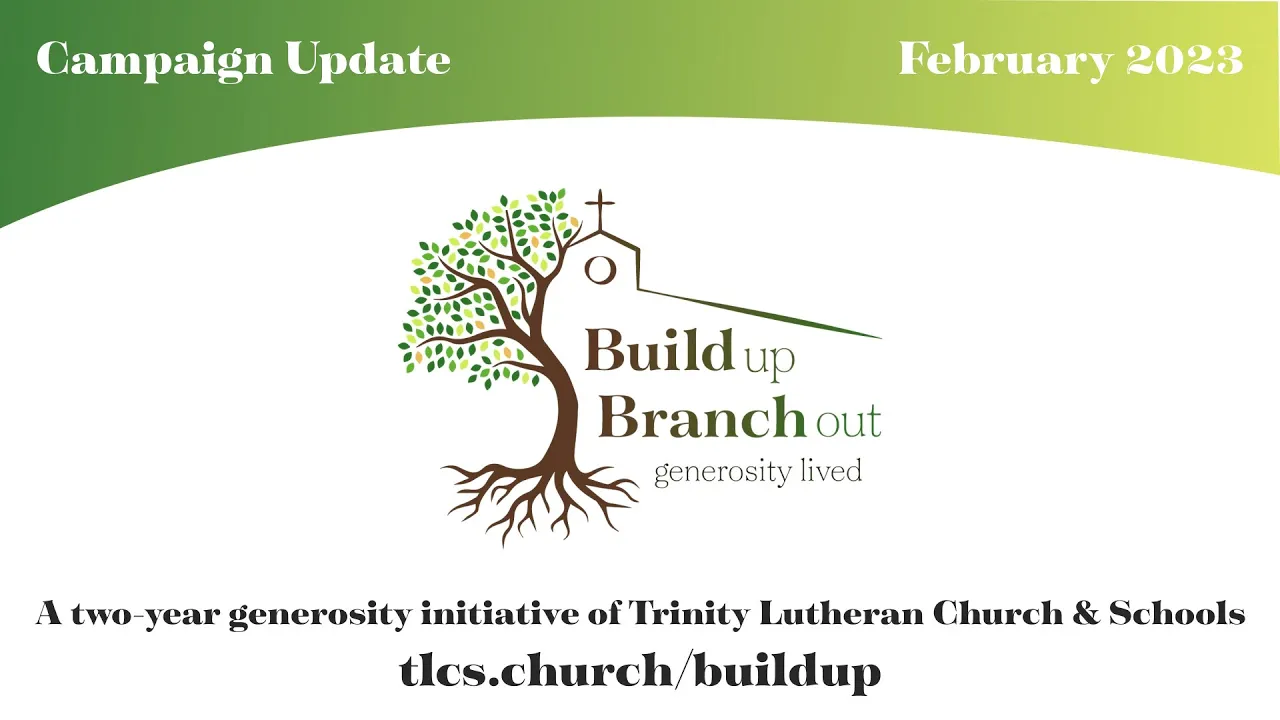 Campaign Update

February 2023

Build up
Branch out
generosity lived

A two-year generosity initiative of Trinity Lutheran Church & Schools
tlcs.church/buildup